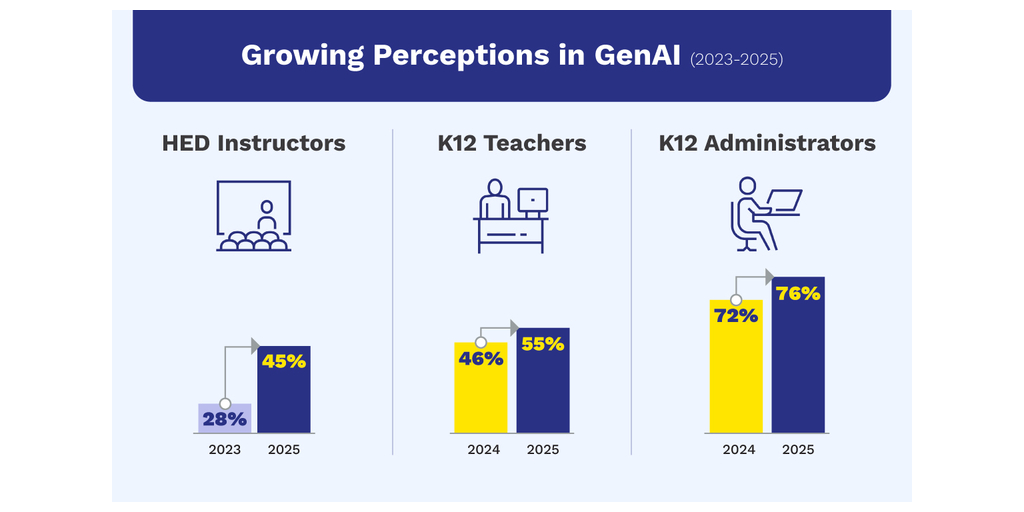 Growing Perceptions in GenAI (2023-2025)

HED Instructors

28%
45%
2023 2025

K12 Teachers

46%
55%
2024 2025

K12 Administrators

72%
76%
2024 2025